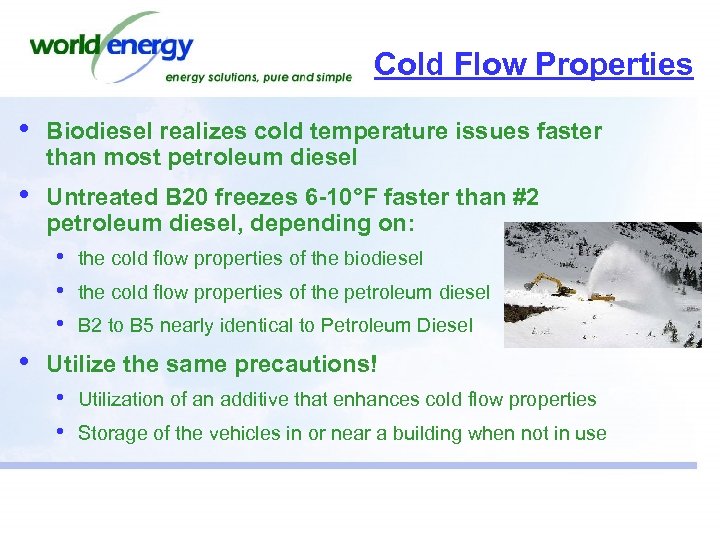 world energy
energy solutions, pure and simple

Cold Flow Properties

• Biodiesel realizes cold temperature issues faster than most petroleum diesel

• Untreated B20 freezes 6-10°F faster than #2 petroleum diesel, depending on:
  • the cold flow properties of the biodiesel
  • the cold flow properties of the petroleum diesel
  • B2 to B5 nearly identical to Petroleum Diesel

• Utilize the same precautions!
  • Utilization of an additive that enhances cold flow properties
  • Storage of the vehicles in or near a building when not in use